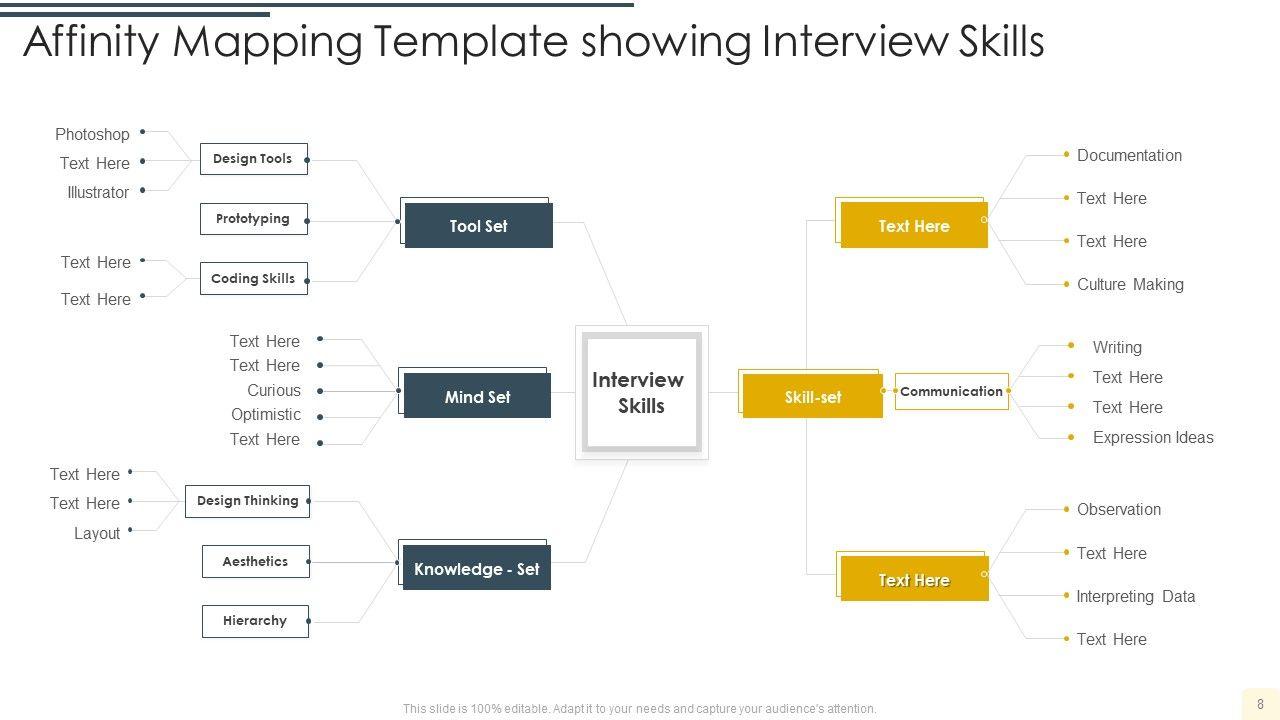 Affinity Mapping Template showing Interview Skills

Photoshop
Text Here
Illustrator
Design Tools
Prototyping
Text Here
Text Here
Coding Skills
Tool Set

Text Here
Text Here
Curious
Optimistic
Text Here
Mind Set

Text Here
Text Here
Layout
Design Thinking
Aesthetics
Hierarchy
Knowledge - Set

Interview Skills

Skill-set

Text Here
Documentation
Text Here
Text Here
Culture Making

Communication
Writing
Text Here
Text Here
Expression Ideas

Text Here
Observation
Text Here
Interpreting Data
Text Here

This slide is 100% editable. Adapt it to your needs and capture your audience's attention.

8